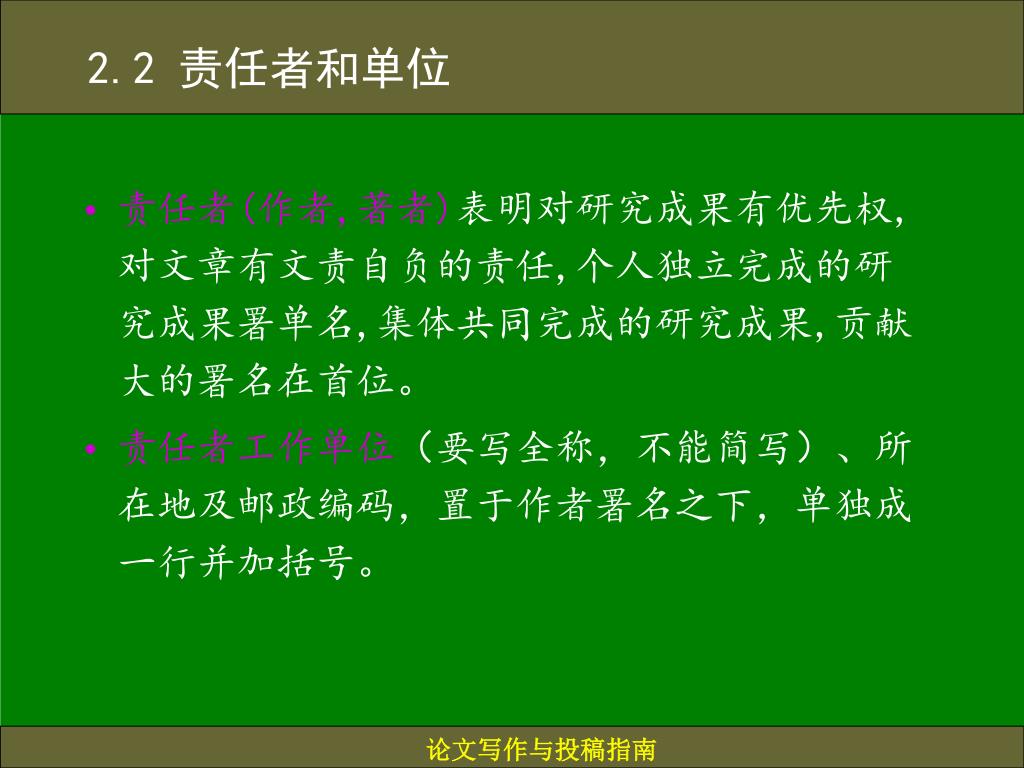 2.2 责任者和单位

• 责任者(作者,著者)表明对研究成果有优先权,对文章有文责自负的责任,个人独立完成的研究成果署单名,集体共同完成的研究成果,贡献大的署名在首位。

• 责任者工作单位（要写全称，不能简写）、所在地及邮政编码，置于作者署名之下，单独成一行并加括号。

论文写作与投稿指南